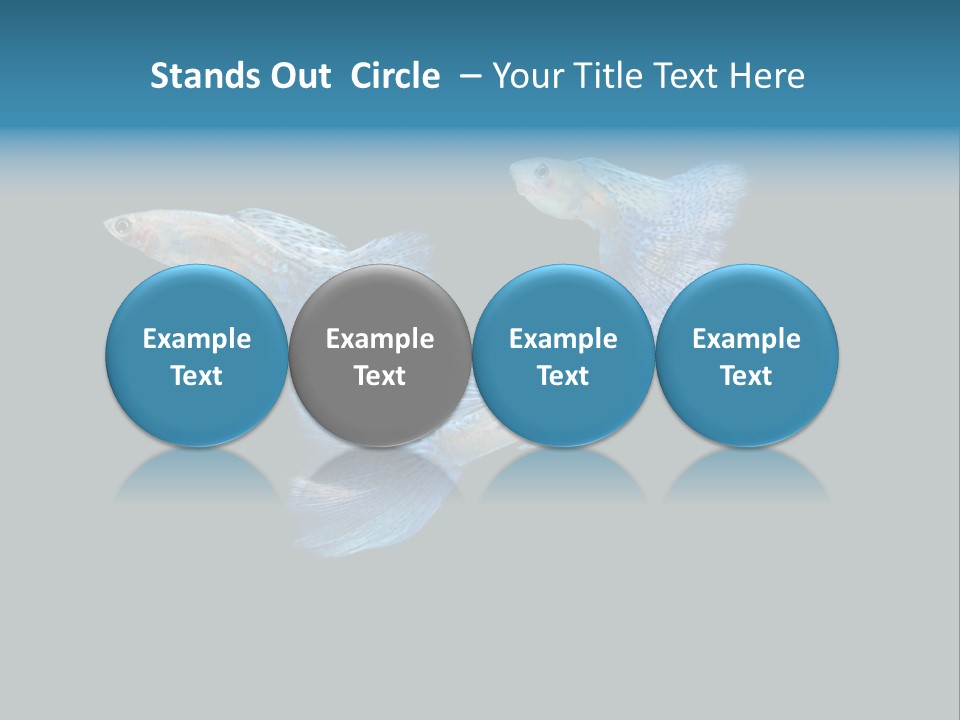 Stands Out Circle – Your Title Text Here

Example Text

Example Text

Example Text

Example Text